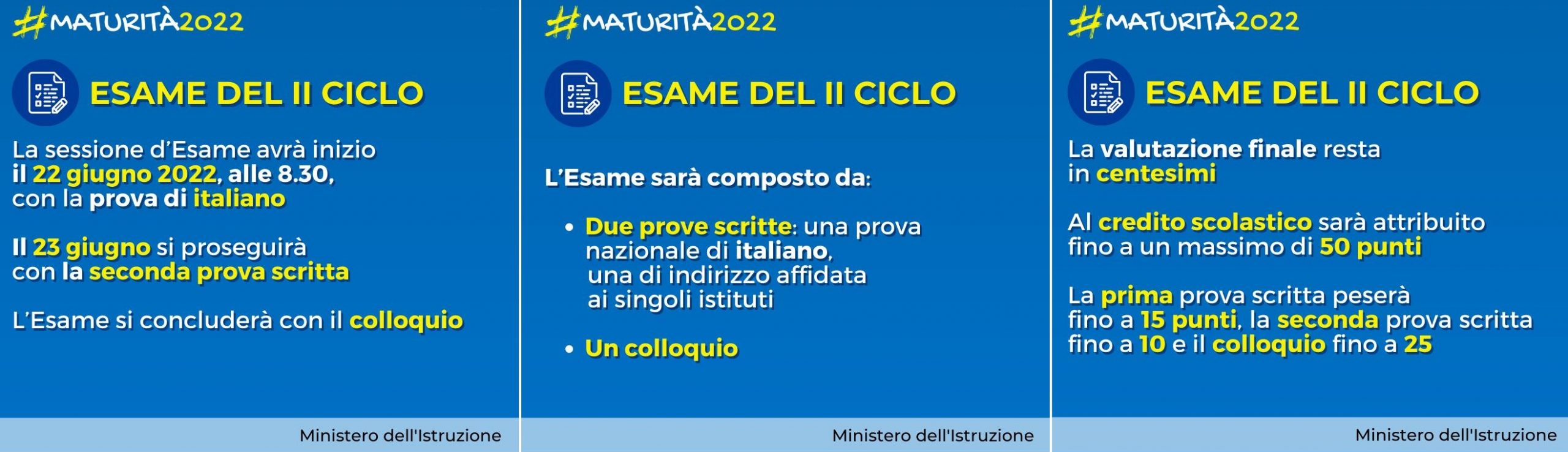 #MATURITÀ2022

ESAME DEL II CICLO

La sessione d'Esame avrà inizio il 22 giugno 2022, alle 8.30, con la prova di italiano

Il 23 giugno si proseguirà con la seconda prova scritta

L'Esame si concluderà con il colloquio

Ministero dell'Istruzione

#MATURITÀ2022

ESAME DEL II CICLO

L'Esame sarà composto da:

• Due prove scritte: una prova nazionale di italiano, una di indirizzo affidata ai singoli istituti

• Un colloquio

Ministero dell'Istruzione

#MATURITÀ2022

ESAME DEL II CICLO

La valutazione finale resta in centesimi

Al credito scolastico sarà attribuito fino a un massimo di 50 punti

La prima prova scritta peserà fino a 15 punti, la seconda prova scritta fino a 10 e il colloquio fino a 25

Ministero dell'Istruzione